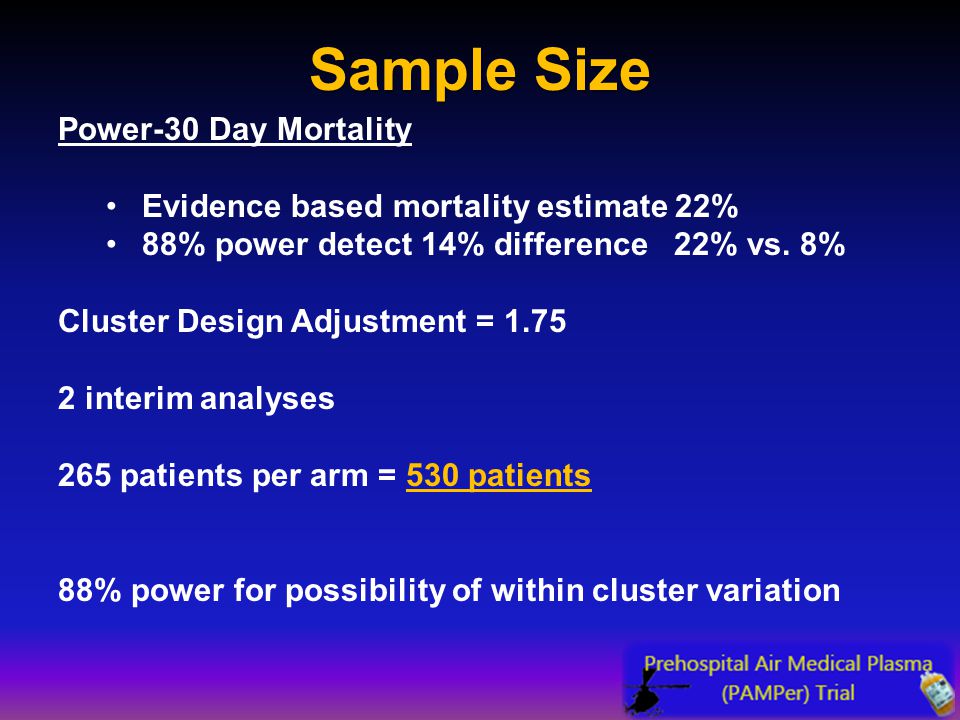 Sample Size

Power-30 Day Mortality

• Evidence based mortality estimate 22%
• 88% power detect 14% difference 22% vs. 8%

Cluster Design Adjustment = 1.75

2 interim analyses

265 patients per arm = 530 patients

88% power for possibility of within cluster variation

Prehospital Air Medical Plasma (PAMPer) Trial